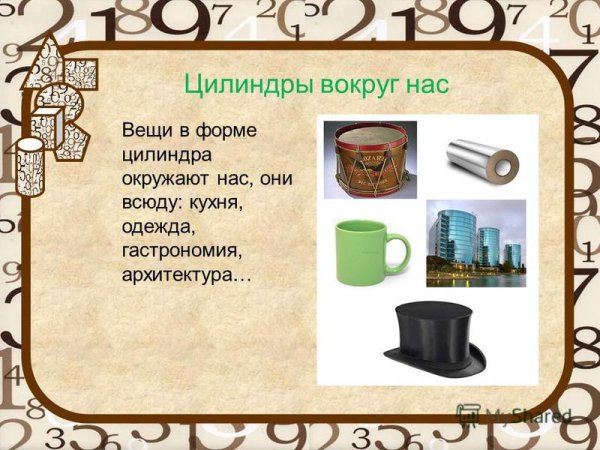 Цилиндры вокруг нас

Вещи в форме цилиндра окружают нас, они всюду: кухня, одежда, гастрономия, архитектура…

MyShared